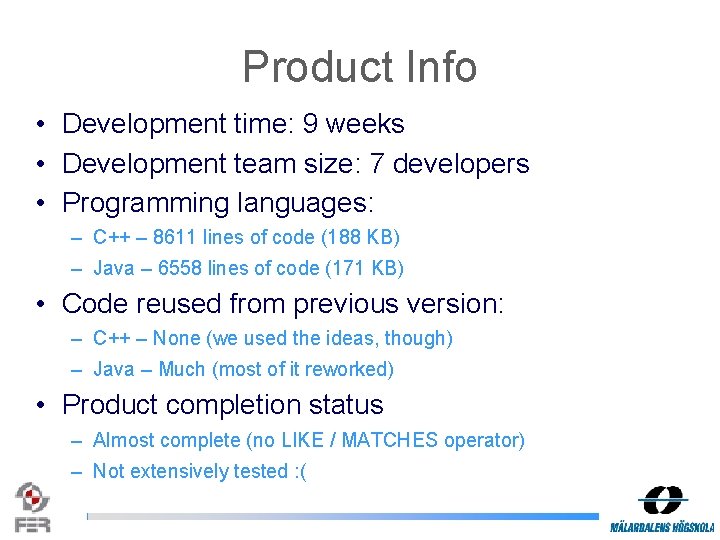 Product Info

• Development time: 9 weeks
• Development team size: 7 developers
• Programming languages:
– C++ – 8611 lines of code (188 KB)
– Java – 6558 lines of code (171 KB)
• Code reused from previous version:
– C++ – None (we used the ideas, though)
– Java – Much (most of it reworked)
• Product completion status
– Almost complete (no LIKE / MATCHES operator)
– Not extensively tested :(

FER

MÄLARDALENS HÖGSKOLA